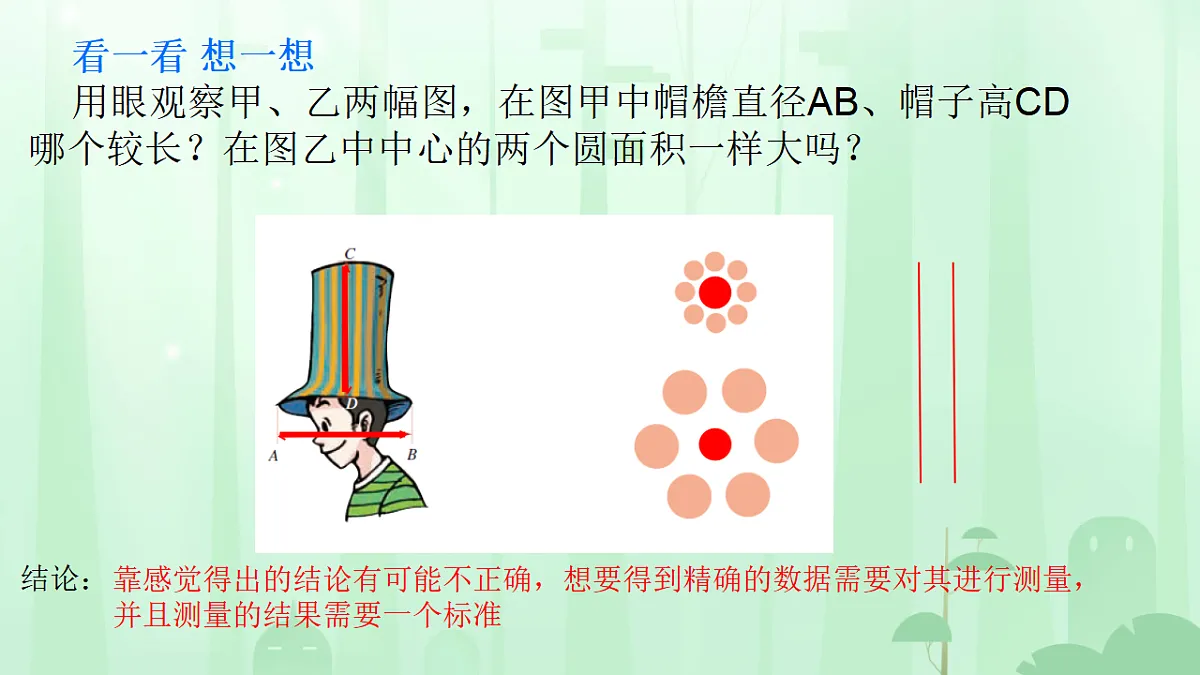 看一看 想一想

用眼观察甲、乙两幅图，在图甲中帽檐直径AB、帽子高CD哪个较长？在图乙中中心的两个圆面积一样大吗？

C

D

A

B

结论：靠感觉得出的结论有可能不正确，想要得到精确的数据需要对其进行测量，并且测量的结果需要一个标准